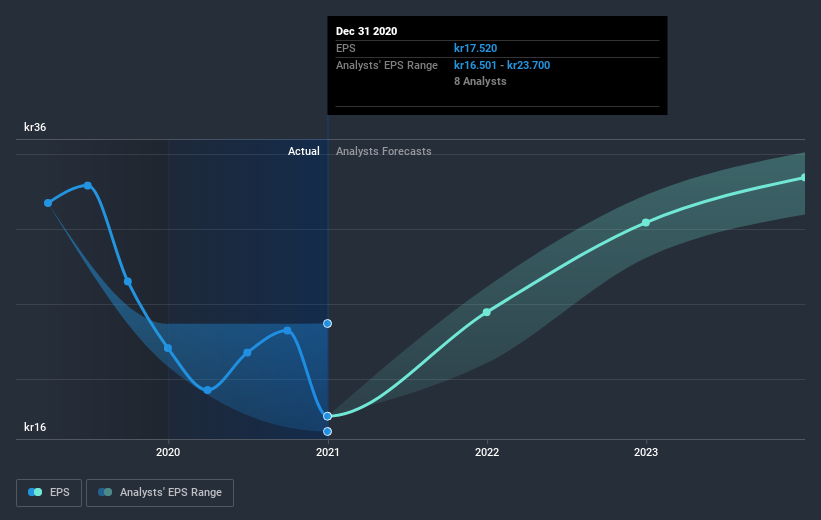 Dec 31 2020
EPS kr17.520
Analysts' EPS Range kr16.501 - kr23.700
8 Analysts

kr36
Actual Analysts Forecasts
kr16

2020 2021 2022 2023

EPS Analysts' EPS Range